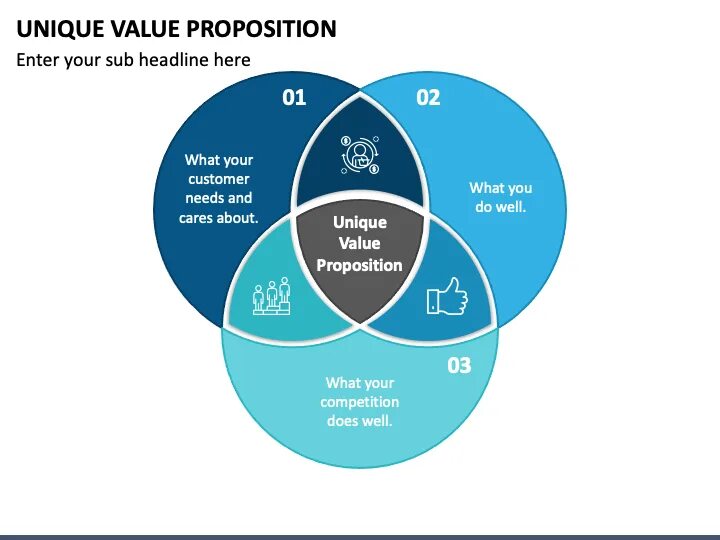 UNIQUE VALUE PROPOSITION

Enter your sub headline here

01

What your customer needs and cares about.

02

What you do well.

Unique Value Proposition

03

What your competition does well.